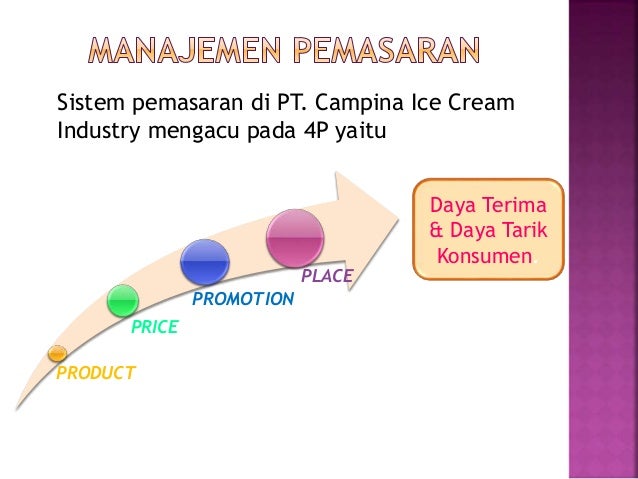 MANAJEMEN PEMASARAN

Sistem pemasaran di PT. Campina Ice Cream Industry mengacu pada 4P yaitu

PRODUCT

PRICE

PROMOTION

PLACE

Daya Terima & Daya Tarik Konsumen.